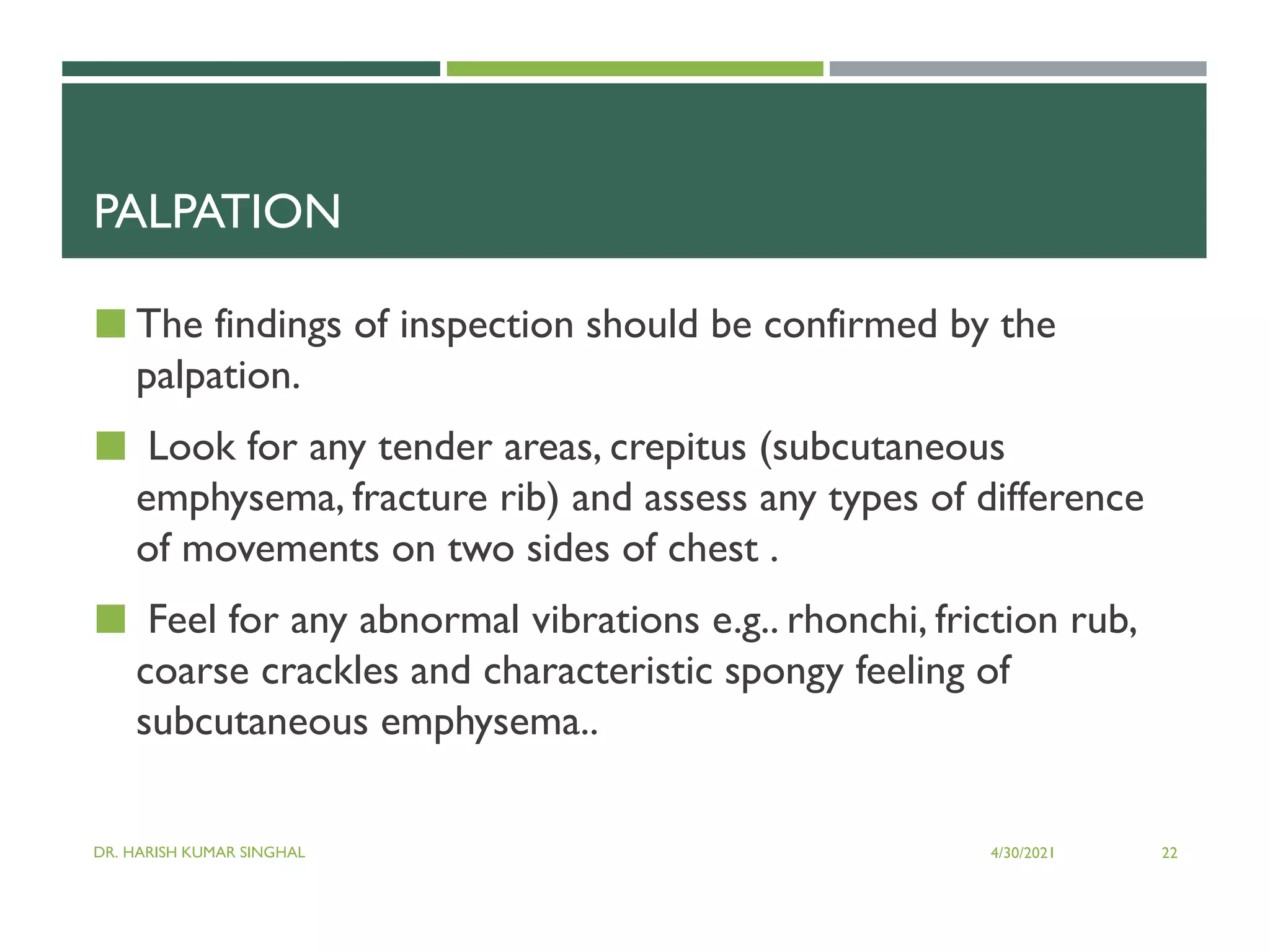 PALPATION

The findings of inspection should be confirmed by the palpation.

Look for any tender areas, crepitus (subcutaneous emphysema, fracture rib) and assess any types of difference of movements on two sides of chest .

Feel for any abnormal vibrations e.g.. rhonchi, friction rub, coarse crackles and characteristic spongy feeling of subcutaneous emphysema..

DR. HARISH KUMAR SINGHAL

4/30/2021

22